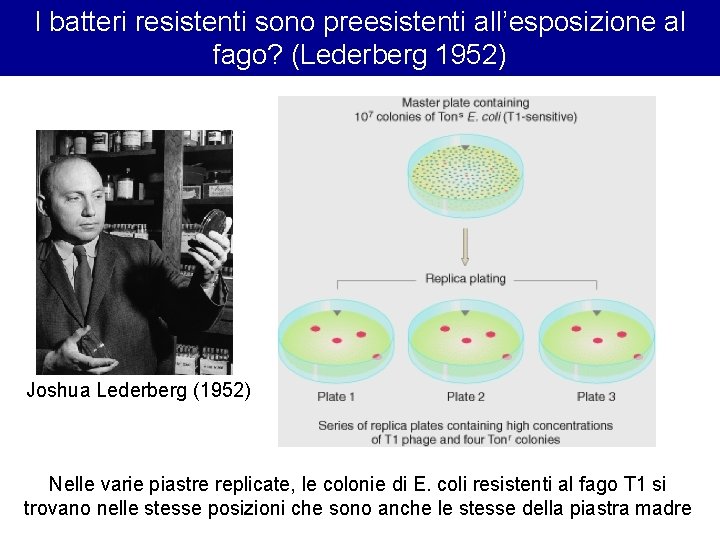 I batteri resistenti sono preesistenti all'esposizione al fago? (Lederberg 1952)

Joshua Lederberg (1952)

Master plate containing $10^7$ colonies of Ton$^s$ E. coli (T1-sensitive)

Replica plating

Plate 1

Plate 2

Plate 3

Series of replica plates containing high concentrations of T1 phage and four Ton$^r$ colonies

Nelle varie piastre replicate, le colonie di E. coli resistenti al fago T1 si trovano nelle stesse posizioni che sono anche le stesse della piastra madre